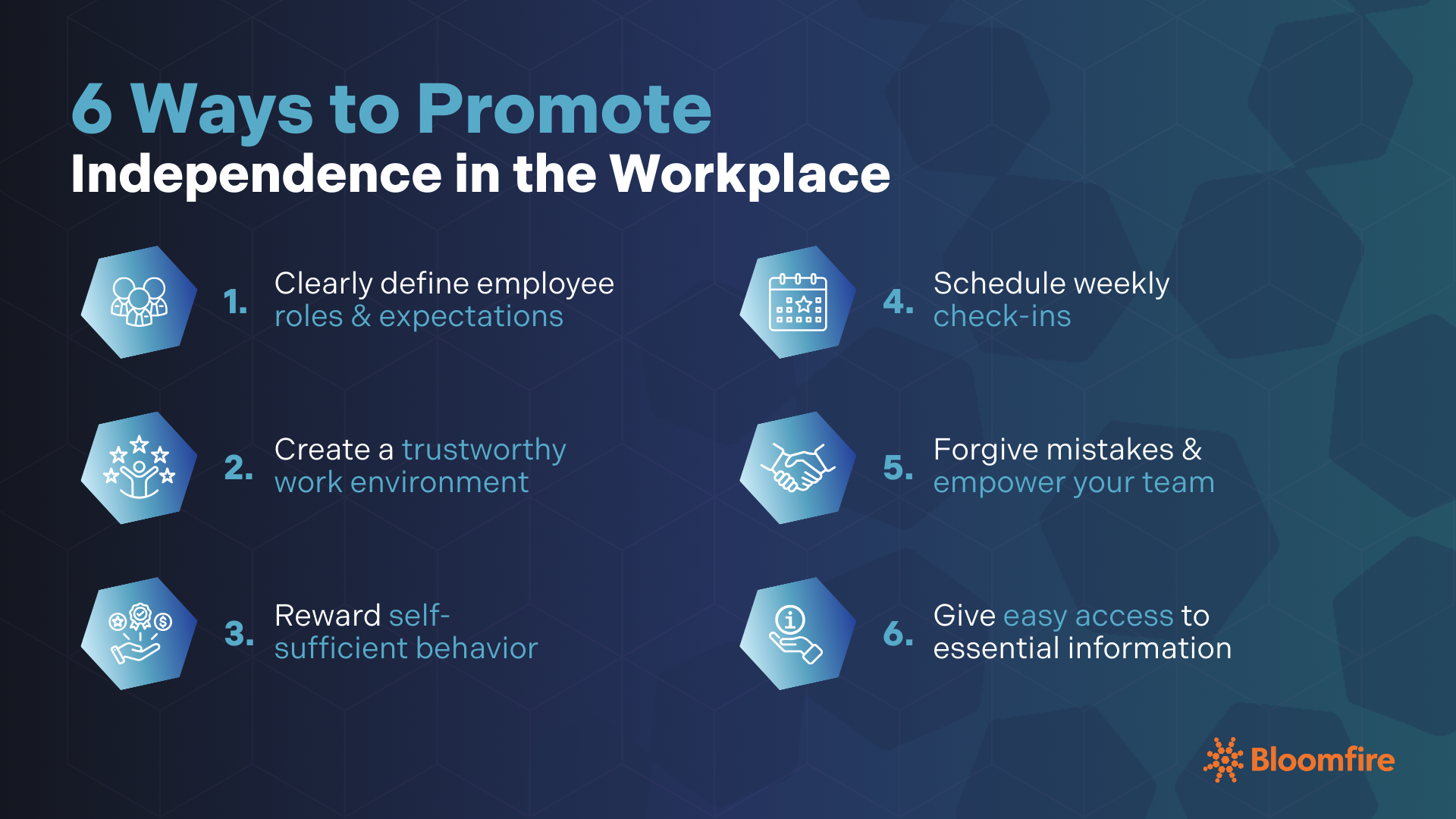 6 Ways to Promote
Independence in the Workplace

1. Clearly define employee roles & expectations

2. Create a trustworthy work environment

3. Reward self-sufficient behavior

4. Schedule weekly check-ins

5. Forgive mistakes & empower your team

6. Give easy access to essential information

Bloomfire